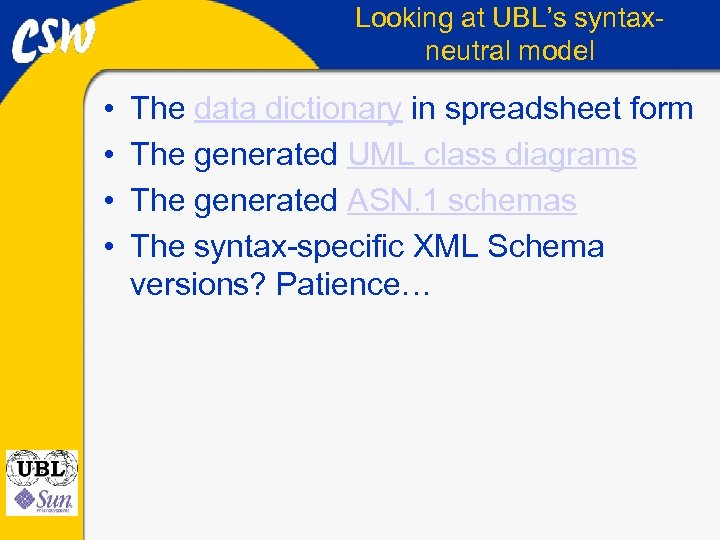 CSW

Looking at UBL's syntax-neutral model

• The data dictionary in spreadsheet form
• The generated UML class diagrams
• The generated ASN.1 schemas
• The syntax-specific XML Schema versions? Patience…

UBL

Sun
microsystems